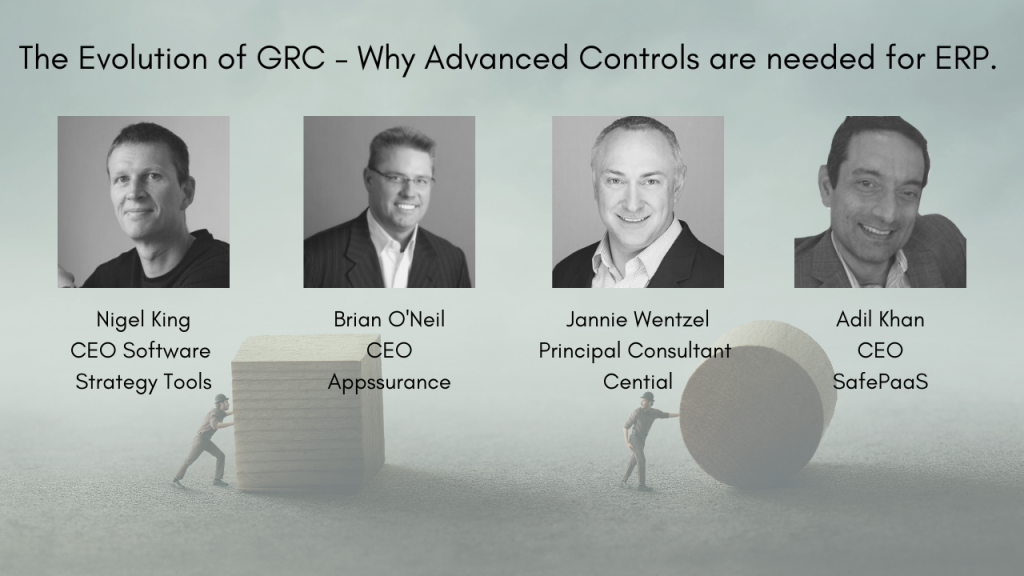 The Evolution of GRC - Why Advanced Controls are needed for ERP.

Nigel King
CEO Software
Strategy Tools

Brian O'Neil
CEO
Appssurance

Jannie Wentzel
Principal Consultant
Cential

Adil Khan
CEO
SafePaaS